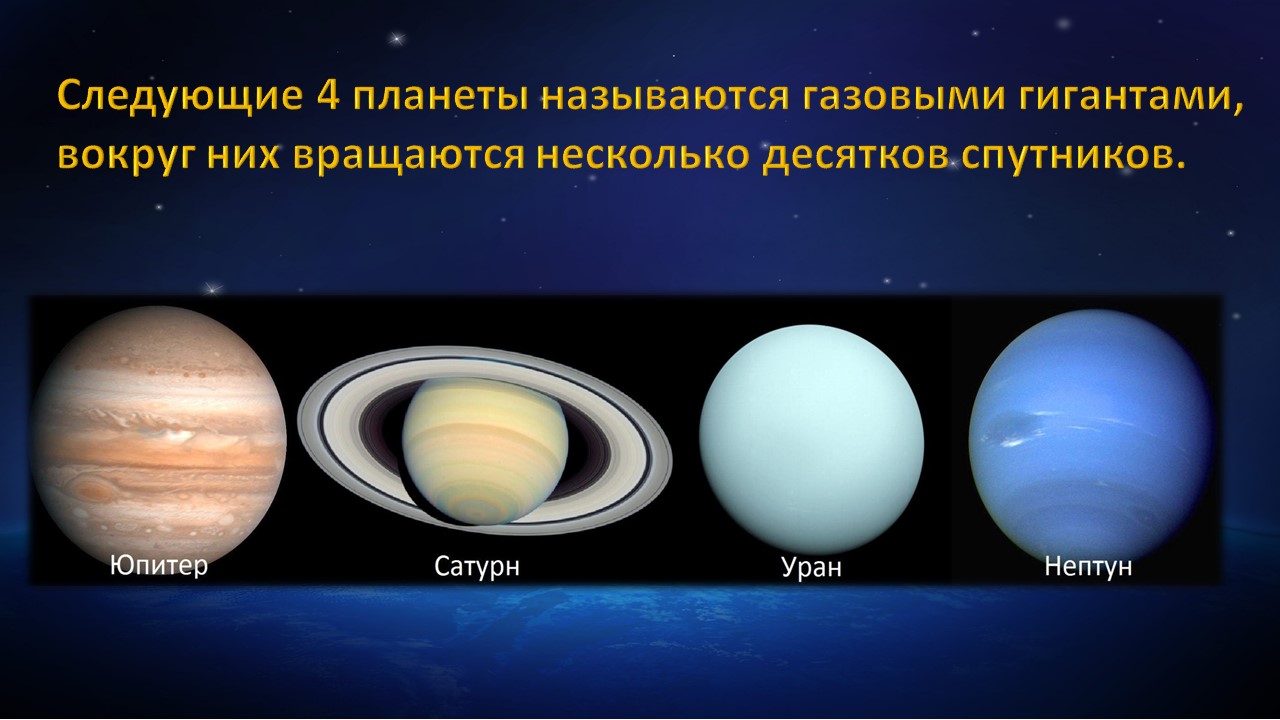 Следующие 4 планеты называются газовыми гигантами, вокруг них вращаются несколько десятков спутников.

Юпитер

Сатурн

Уран

Нептун